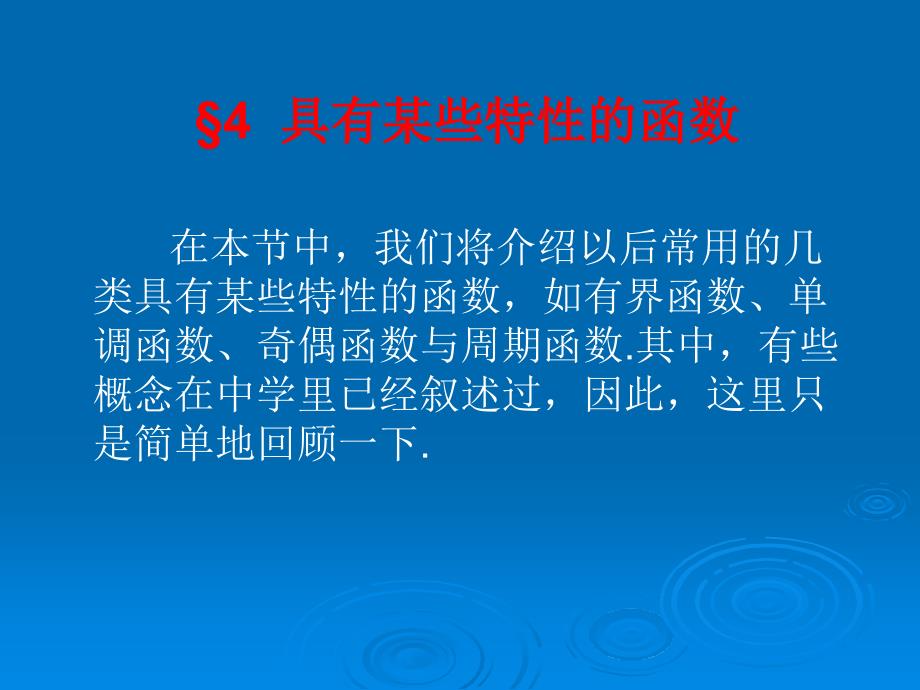 §4 具有某些特性的函数

在本节中，我们将介绍以后常用的几类具有某些特性的函数，如有界函数、单调函数、奇偶函数与周期函数.其中，有些概念在中学里已经叙述过，因此，这里只是简单地回顾一下.